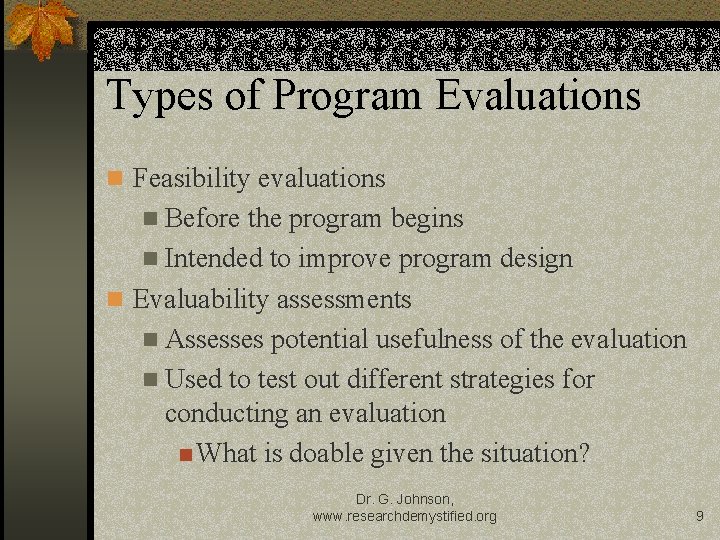 Types of Program Evaluations

Feasibility evaluations

Before the program begins

Intended to improve program design

Evaluability assessments

Assesses potential usefulness of the evaluation

Used to test out different strategies for conducting an evaluation

What is doable given the situation?

Dr. G. Johnson, www.researchdemystified.org

9